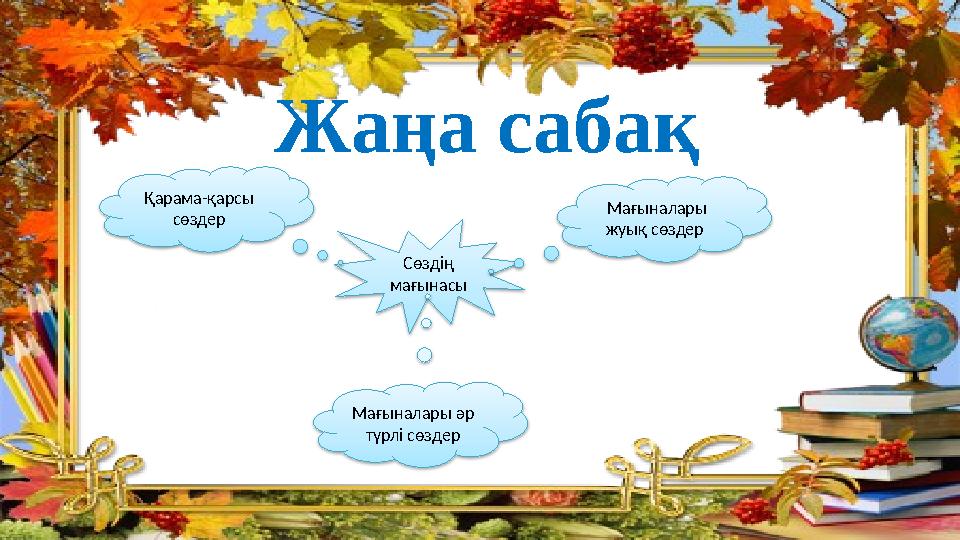 Жаңа сабақ

Қарама-қарсы сөздер

Мағыналары жуық сөздер

Сөздің мағынасы

Мағыналары әр түрлі сөздер